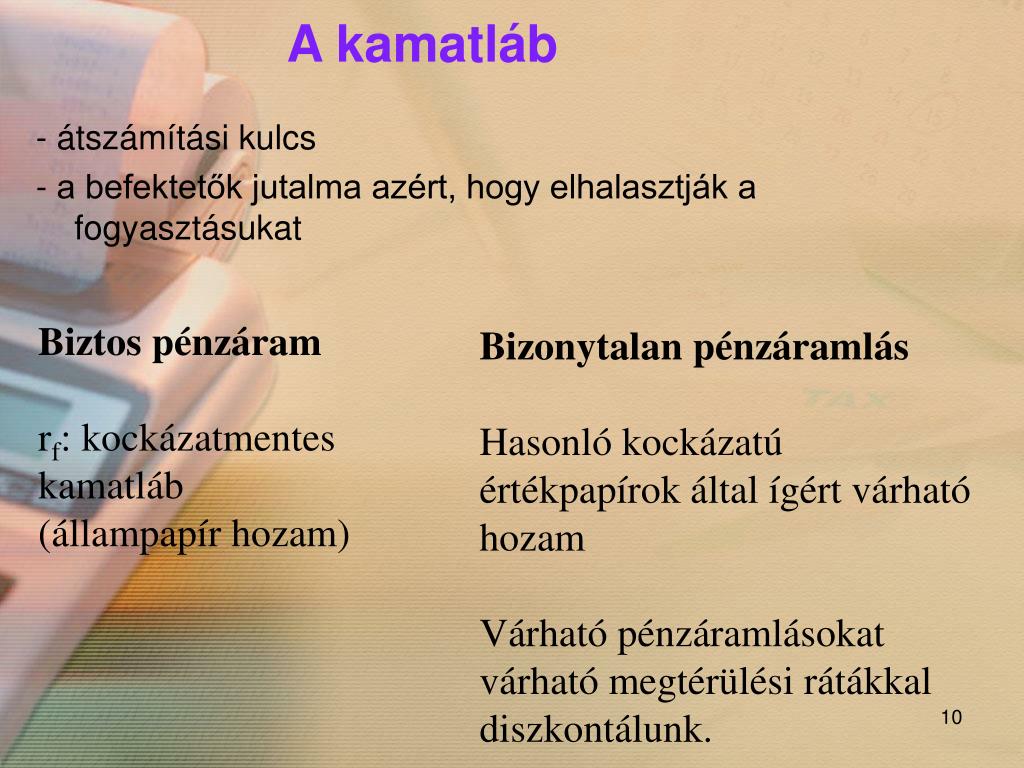 A kamatláb

- átszámítási kulcs
- a befektetők jutalma azért, hogy elhalasztják a fogyasztásukat

Biztos pénzáram

$r_f$: kockázatmentes kamatláb (állampapír hozam)

Bizonytalan pénzáramlás

Hasonló kockázatú értékpapírok által ígért várható hozam

Várható pénzáramlásokat várható megtérülési rátákkal diszkontálunk.

10